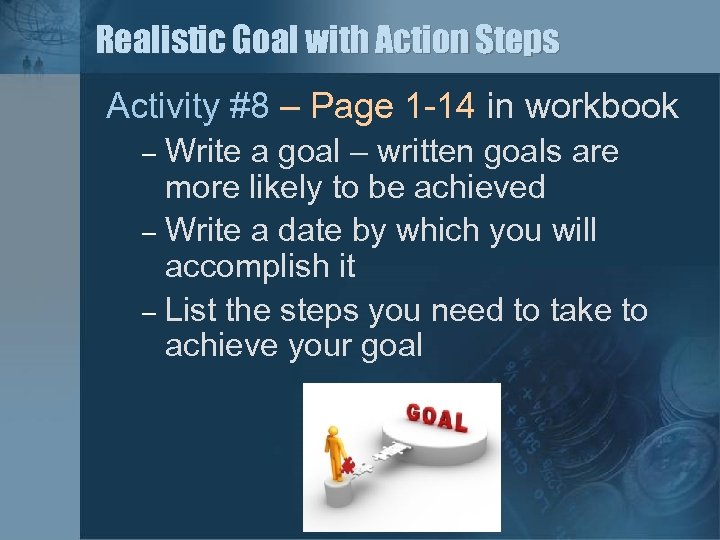 Realistic Goal with Action Steps

Activity #8 – Page 1-14 in workbook

– Write a goal – written goals are more likely to be achieved

– Write a date by which you will accomplish it

– List the steps you need to take to achieve your goal

GOAL